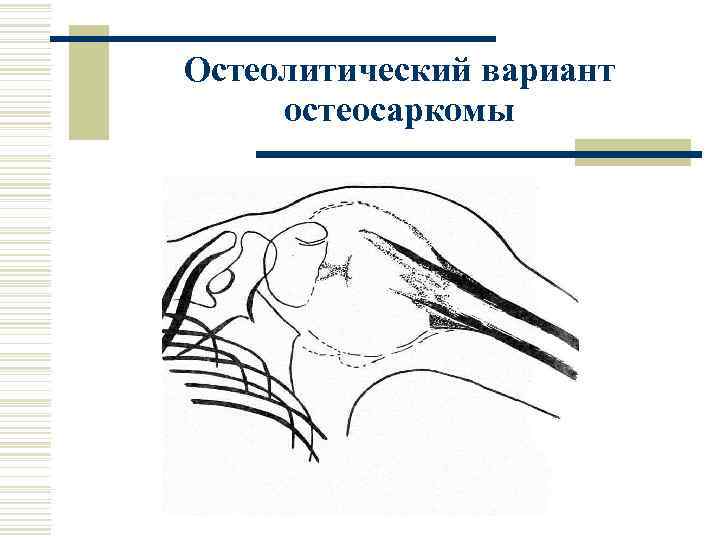 Остеолитический вариант остеосаркомы